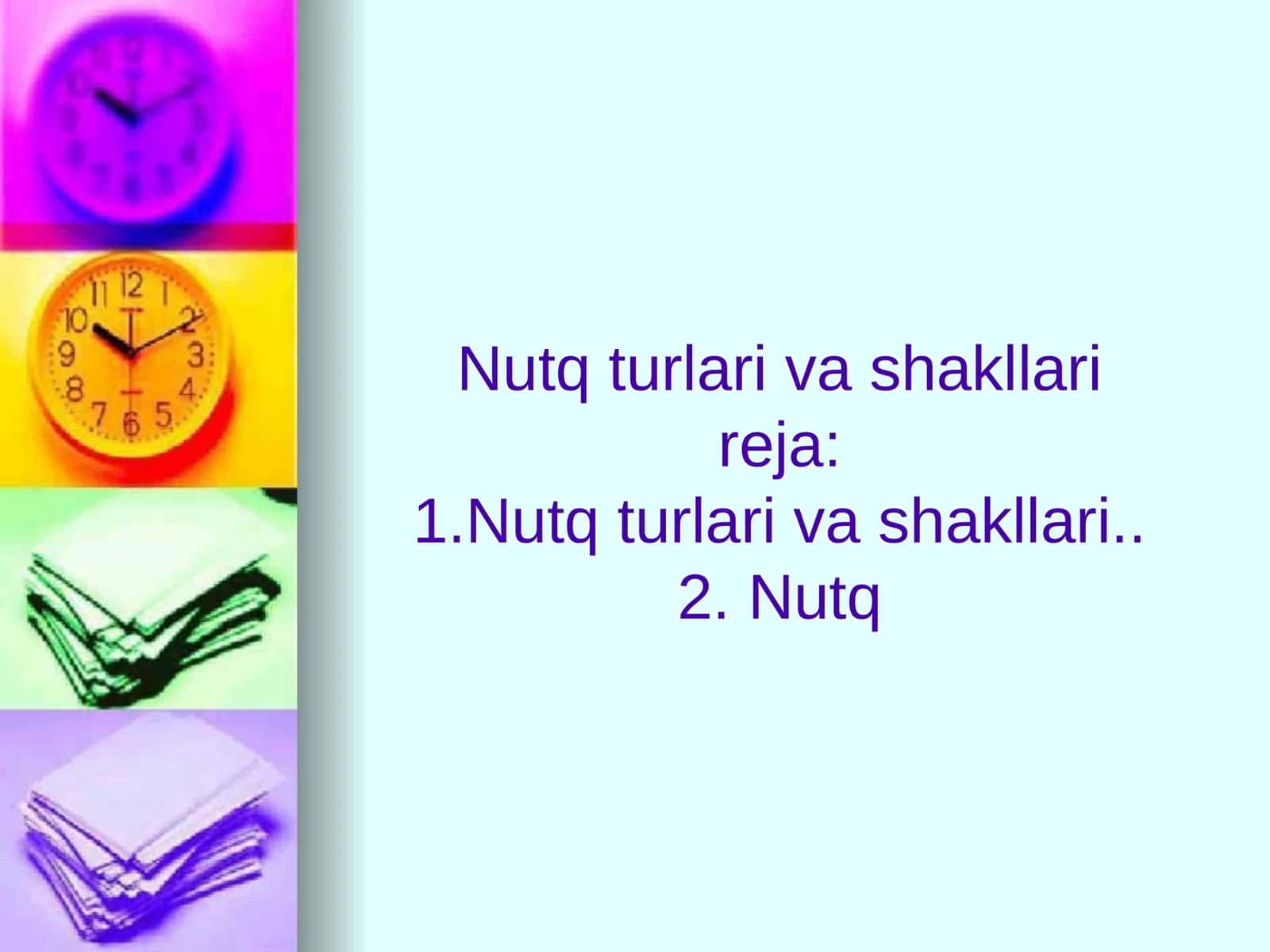 Nutq turlari va shakllari
reja:
1.Nutq turlari va shakllari..
2. Nutq